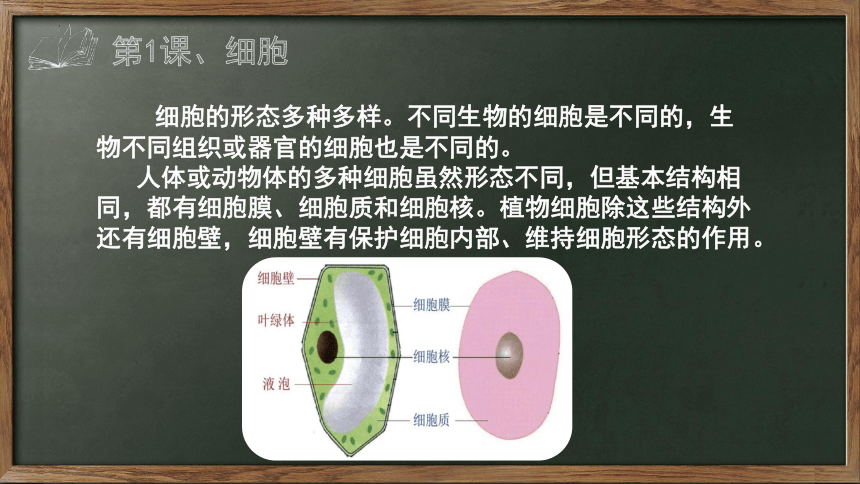 第1课、细胞

细胞的形态多种多样。不同生物的细胞是不同的，生物不同组织或器官的细胞也是不同的。

人体或动物体的多种细胞虽然形态不同，但基本结构相同，都有细胞膜、细胞质和细胞核。植物细胞除这些结构外还有细胞壁，细胞壁有保护细胞内部、维持细胞形态的作用。

细胞壁
叶绿体
液泡
细胞膜
细胞核
细胞质